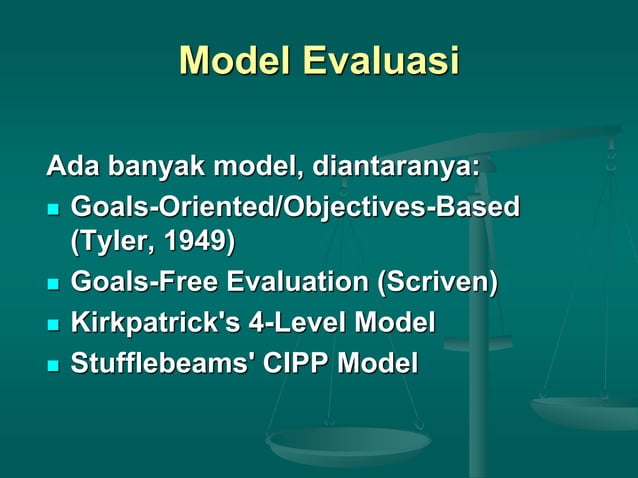 Model Evaluasi

Ada banyak model, diantaranya:

- Goals-Oriented/Objectives-Based (Tyler, 1949)
- Goals-Free Evaluation (Scriven)
- Kirkpatrick's 4-Level Model
- Stufflebeams' CIPP Model